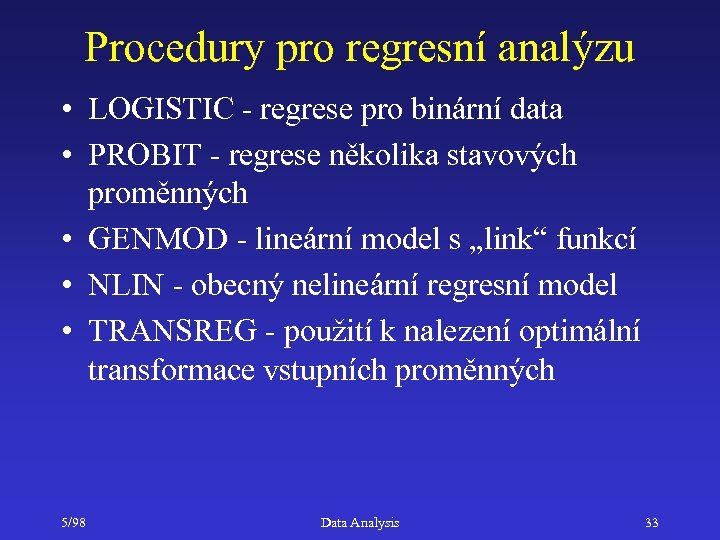 Procedury pro regresní analýzu

• LOGISTIC - regrese pro binární data
• PROBIT - regrese několika stavových proměnných
• GENMOD - lineární model s „link“ funkcí
• NLIN - obecný nelineární regresní model
• TRANSREG - použití k nalezení optimální transformace vstupních proměnných

5/98 Data Analysis 33